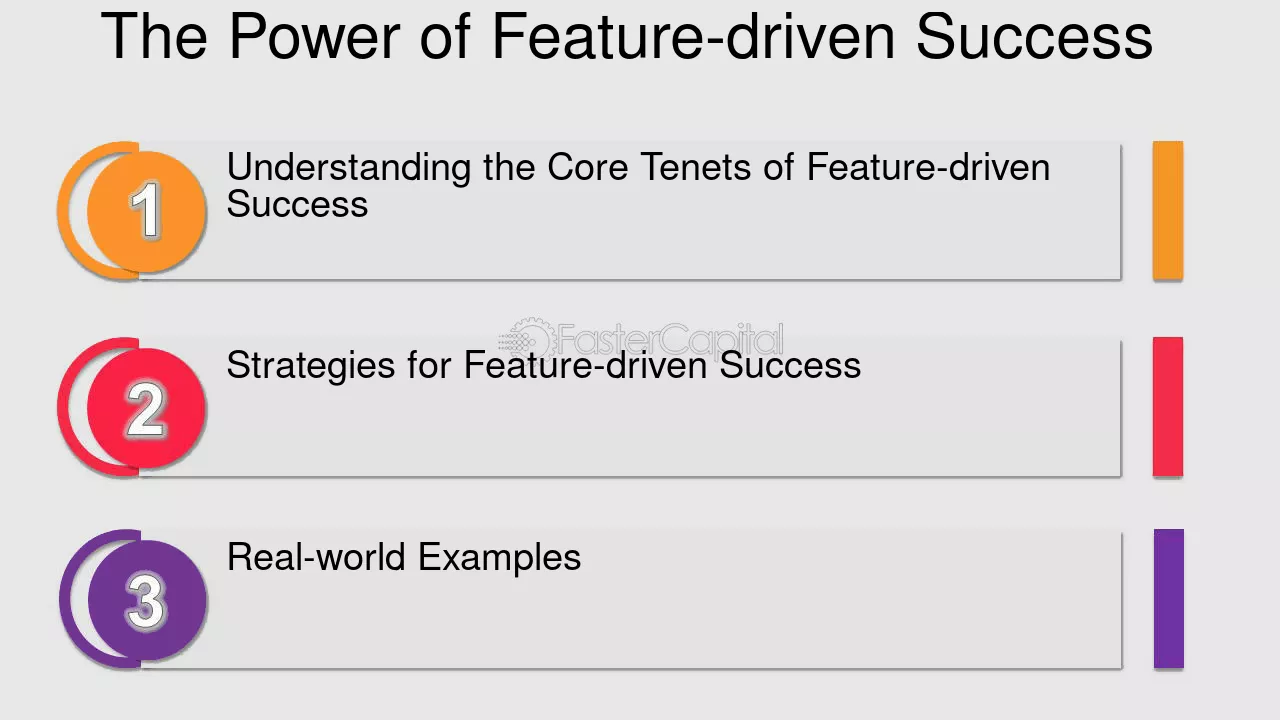 The Power of Feature-driven Success

1

Understanding the Core Tenets of Feature-driven Success

2

Strategies for Feature-driven Success

3

Real-world Examples

FasterCapital